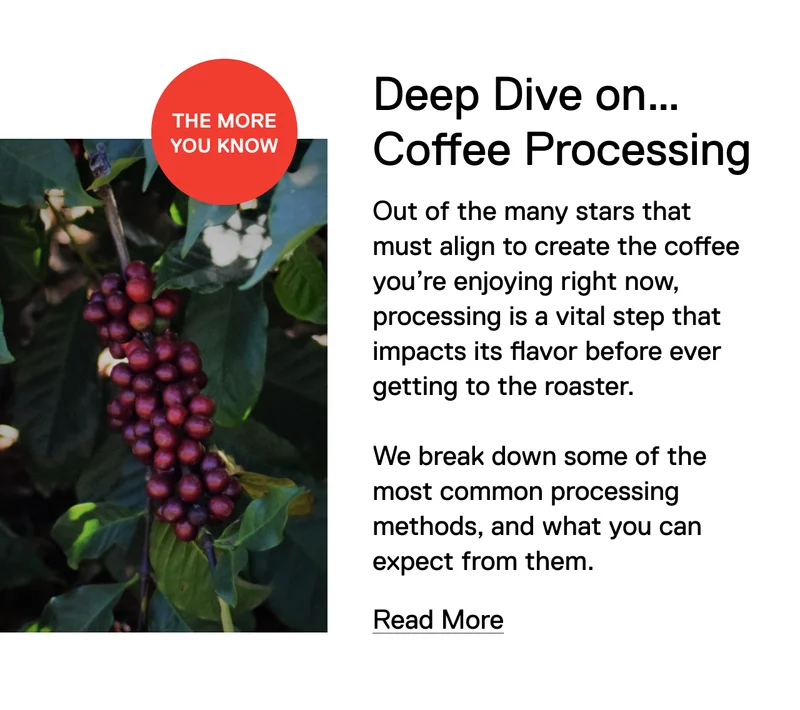 THE MORE YOU KNOW

Deep Dive on... Coffee Processing

Out of the many stars that must align to create the coffee you're enjoying right now, processing is a vital step that impacts its flavor before ever getting to the roaster.

We break down some of the most common processing methods, and what you can expect from them.

Read More